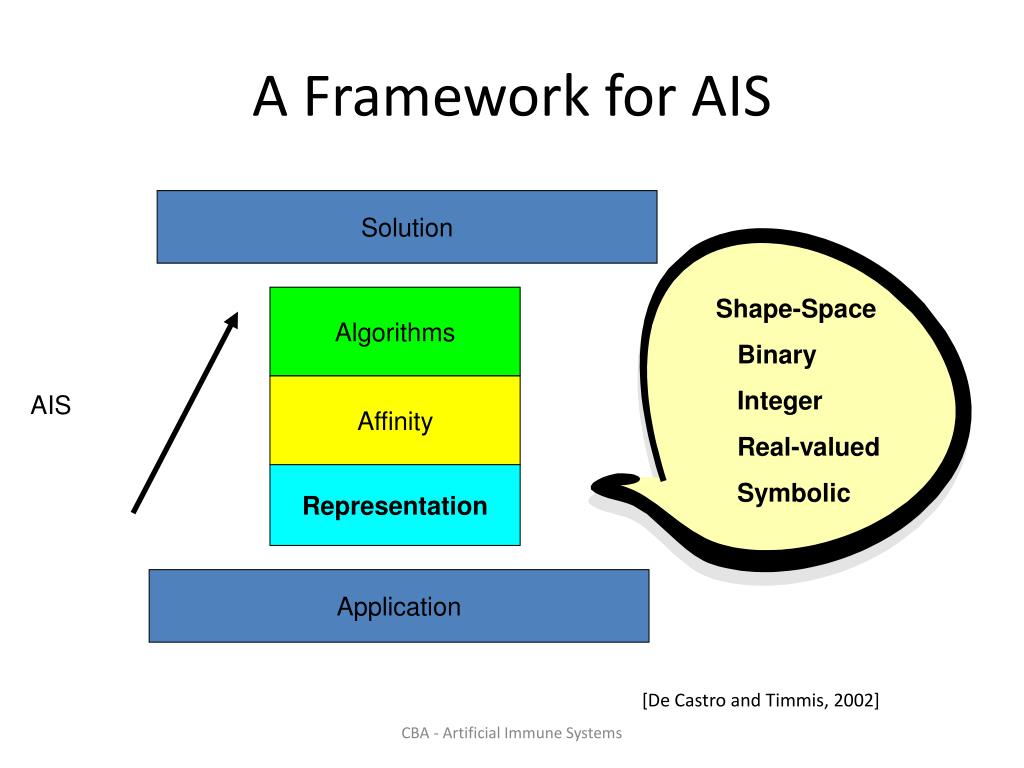 A Framework for AIS

Solution

Algorithms

Affinity

Representation

Application

AIS

Shape-Space
Binary
Integer
Real-valued
Symbolic

[De Castro and Timmis, 2002]

CBA - Artificial Immune Systems